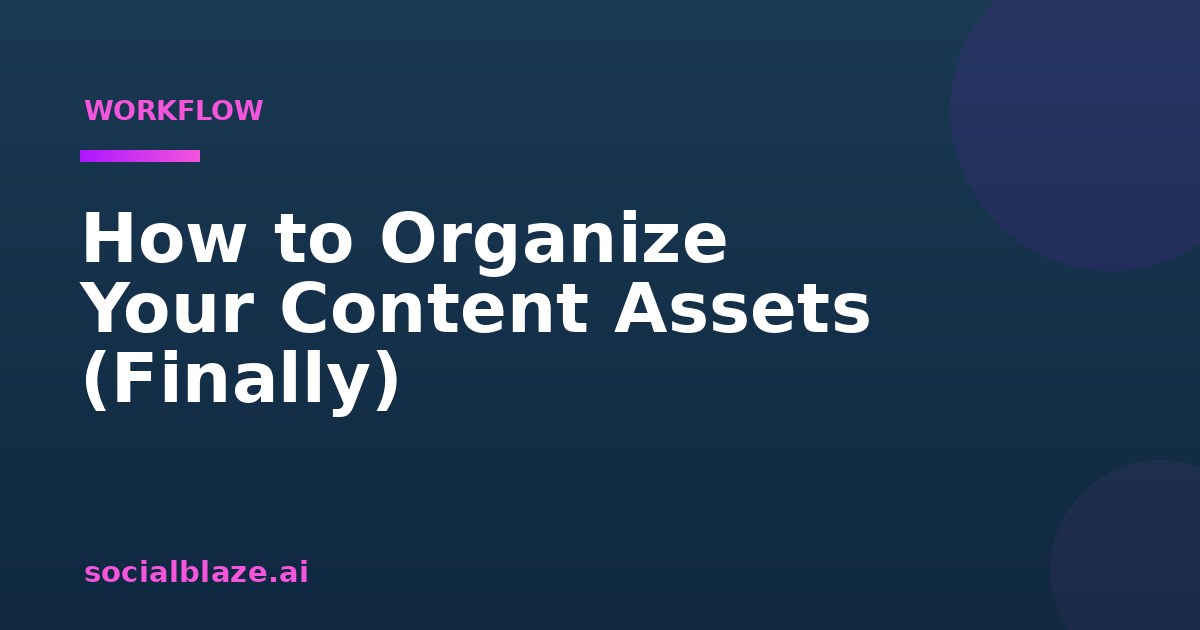 WORKFLOW

How to Organize Your Content Assets (Finally)

socialblaze.ai